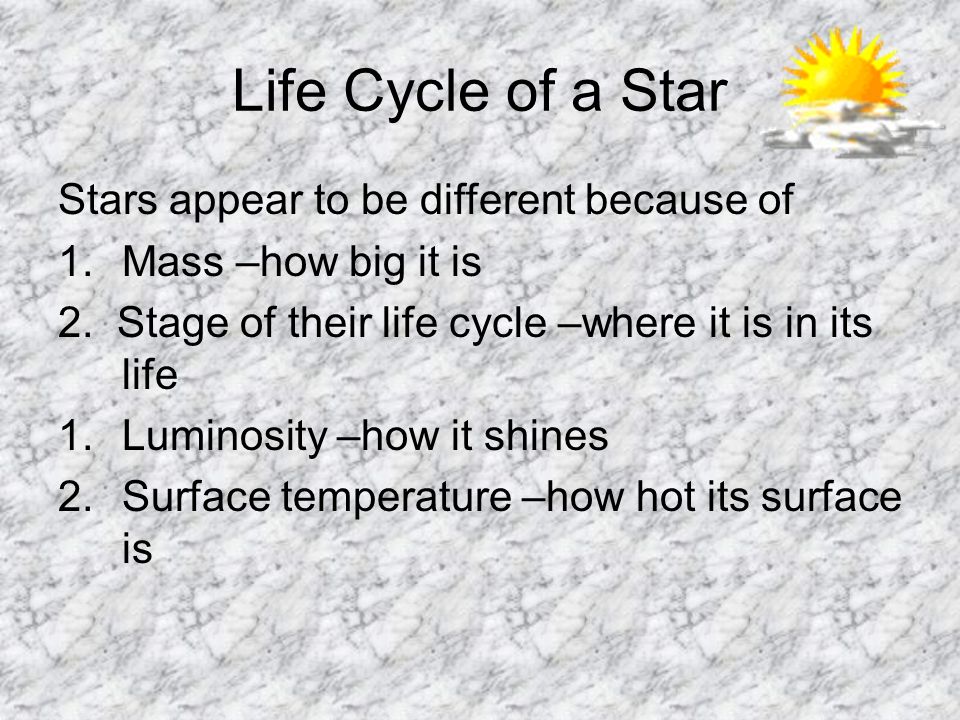 Life Cycle of a Star

Stars appear to be different because of

1. Mass –how big it is
2. Stage of their life cycle –where it is in its life
1. Luminosity –how it shines
2. Surface temperature –how hot its surface is